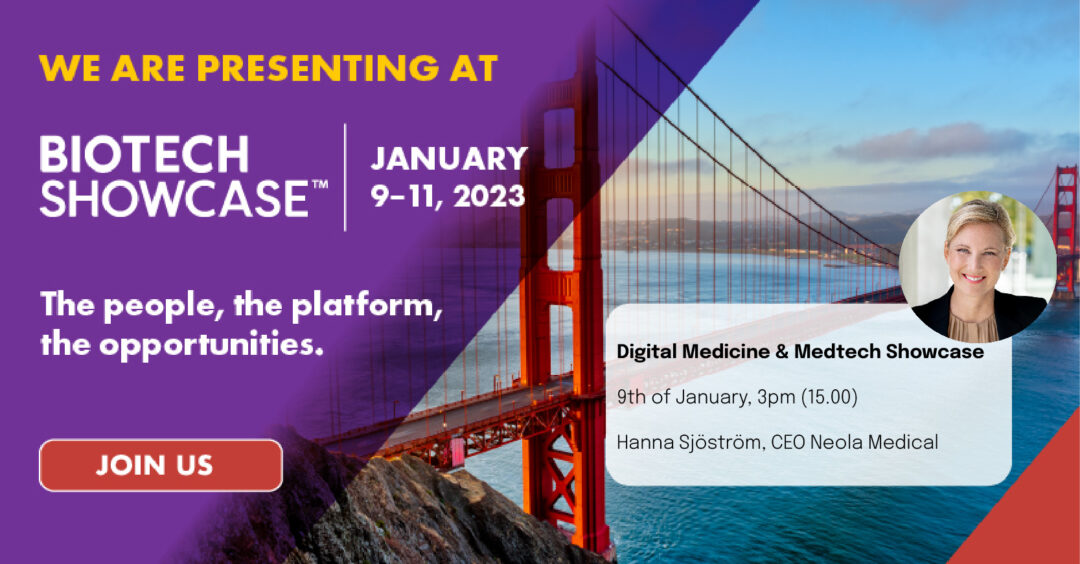 WE ARE PRESENTING AT

BIOTECH SHOWCASE™

JANUARY 9–11, 2023

The people, the platform, the opportunities.

JOIN US

Digital Medicine & Medtech Showcase

9th of January, 3pm (15.00)

Hanna Sjöström, CEO Neola Medical